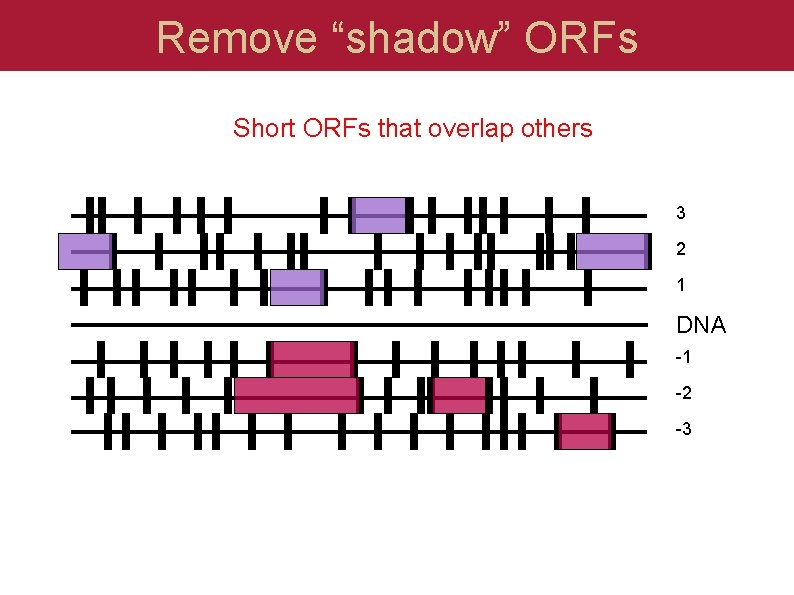 Remove “shadow” ORFs

Short ORFs that overlap others

3
2
1
DNA
-1
-2
-3